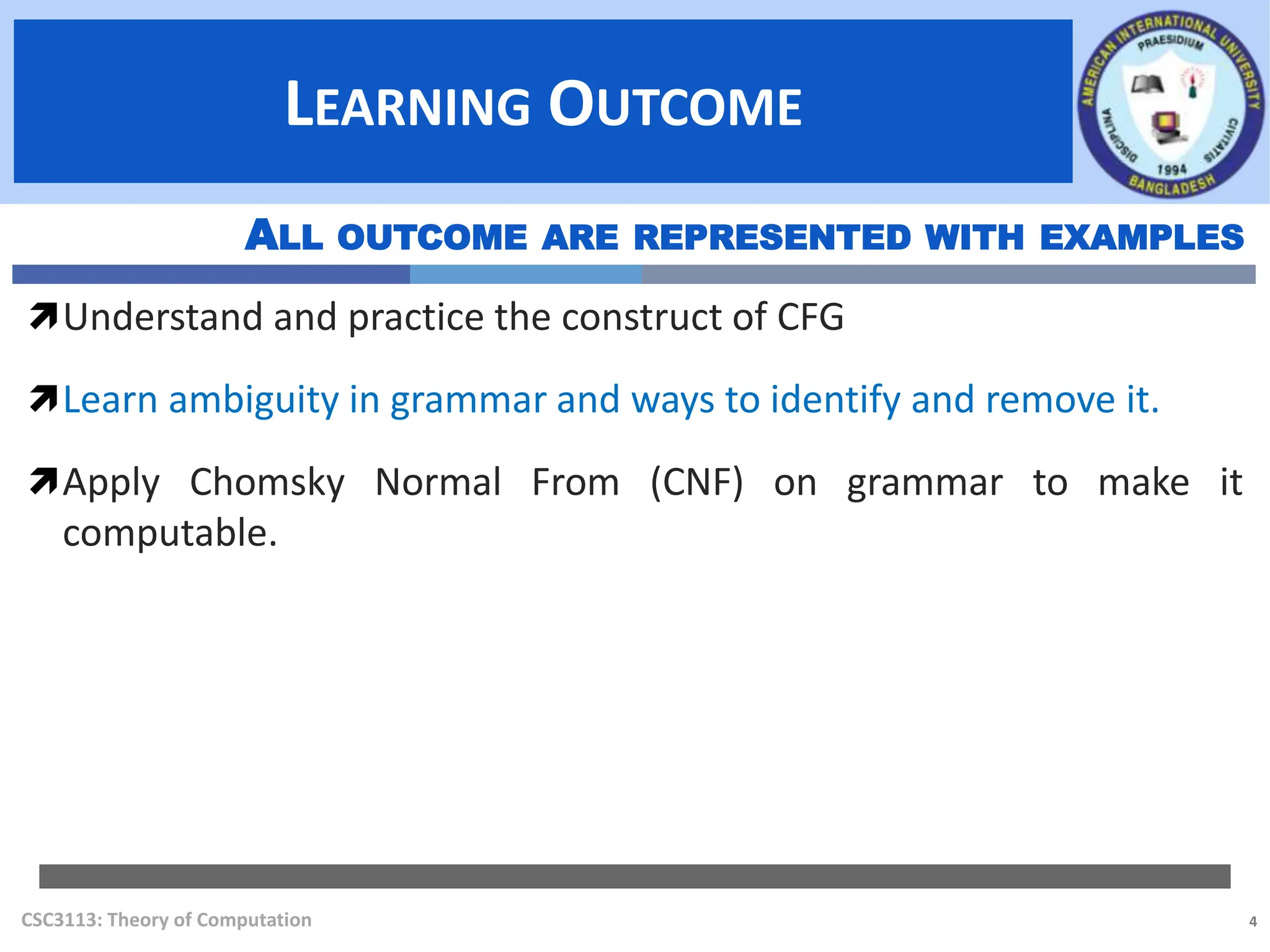 LEARNING OUTCOME

AMERICAN INTERNATIONAL UNIVERSITY
PRAESIDIUM
DISCIPLINA CIVITATIS
1994
BANGLADESH

ALL OUTCOME ARE REPRESENTED WITH EXAMPLES

Understand and practice the construct of CFG

Learn ambiguity in grammar and ways to identify and remove it.

Apply Chomsky Normal From (CNF) on grammar to make it computable.

CSC3113: Theory of Computation

4